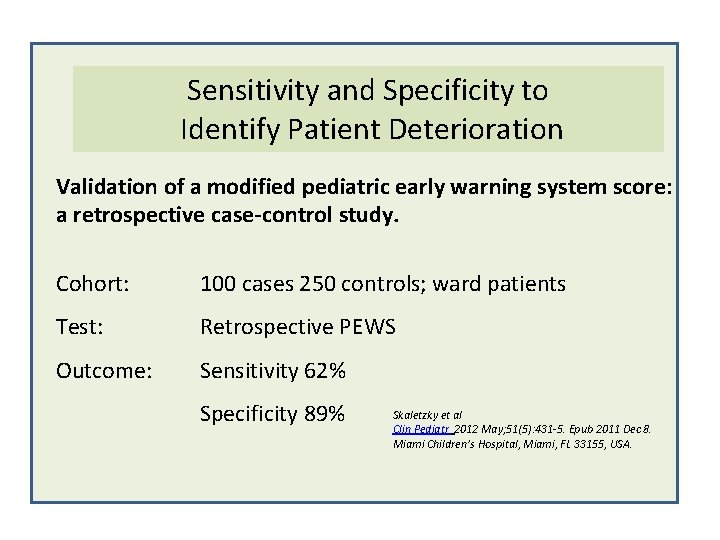 Sensitivity and Specificity to Identify Patient Deterioration

Validation of a modified pediatric early warning system score: a retrospective case-control study.

Cohort: 100 cases 250 controls; ward patients

Test: Retrospective PEWS

Outcome: Sensitivity 62%

Specificity 89%

Skaletzky et al
Clin Pediatr 2012 May;51(5):431-5. Epub 2011 Dec 8.
Miami Children's Hospital, Miami, FL 33155, USA.